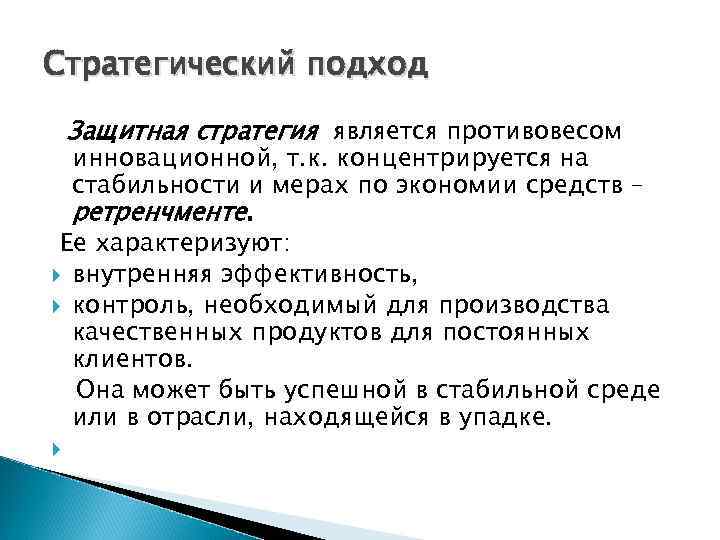 Стратегический подход

Защитная стратегия является противовесом инновационной, т.к. концентрируется на стабильности и мерах по экономии средств – ретренчменте.

Ее характеризуют:

внутренняя эффективность,

контроль, необходимый для производства качественных продуктов для постоянных клиентов.

Она может быть успешной в стабильной среде или в отрасли, находящейся в упадке.